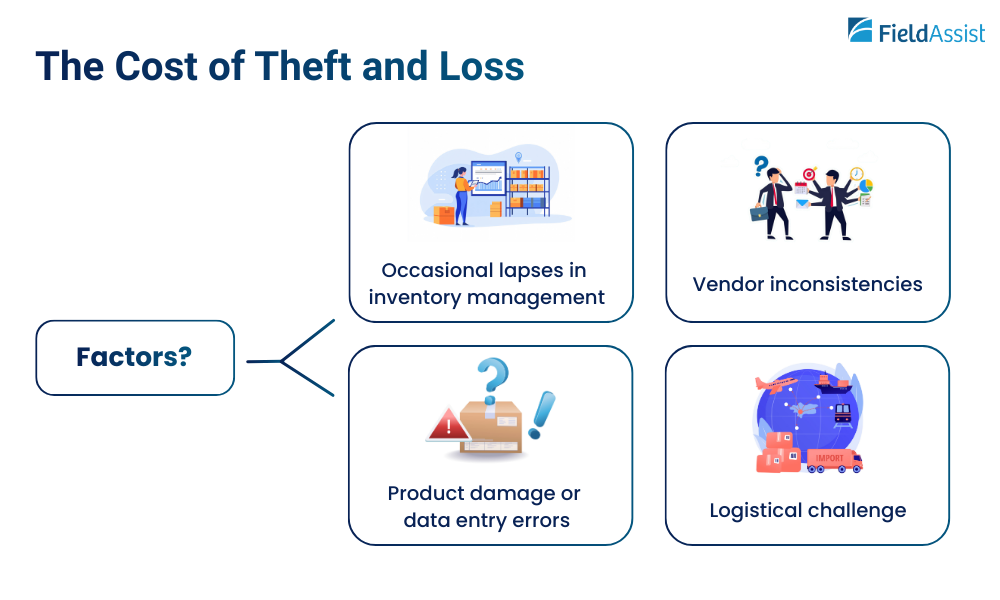 FieldAssist

The Cost of Theft and Loss

Factors?

Occasional lapses in inventory management

Vendor inconsistencies

Product damage or data entry errors

IMPORT

Logistical challenge